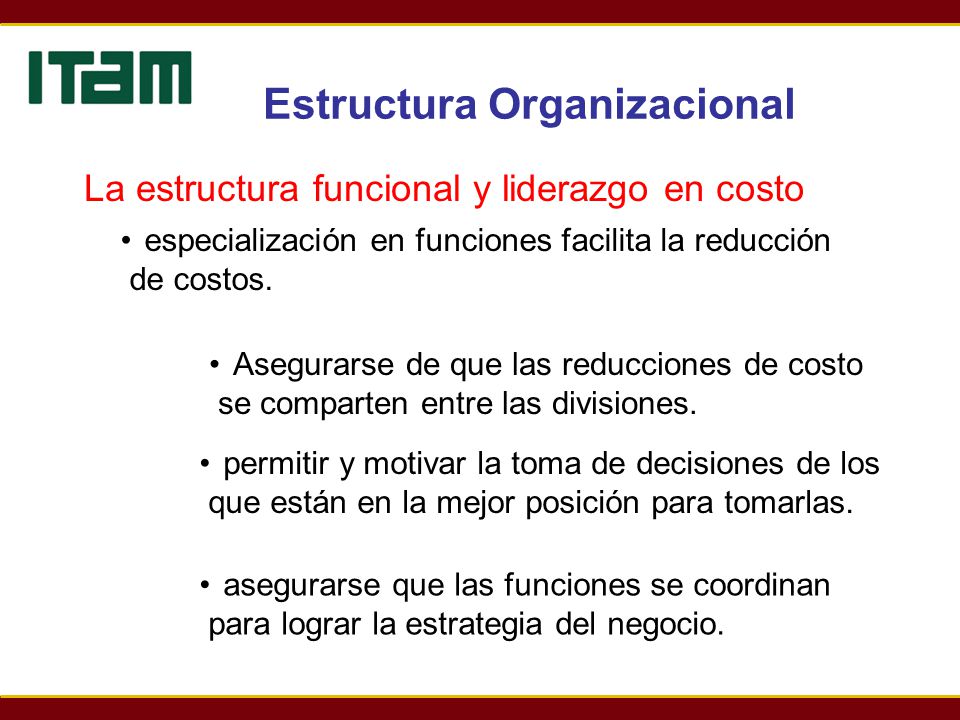 ITAM

Estructura Organizacional

La estructura funcional y liderazgo en costo

• especialización en funciones facilita la reducción de costos.

• Asegurarse de que las reducciones de costo se comparten entre las divisiones.

• permitir y motivar la toma de decisiones de los que están en la mejor posición para tomarlas.

• asegurarse que las funciones se coordinan para lograr la estrategia del negocio.